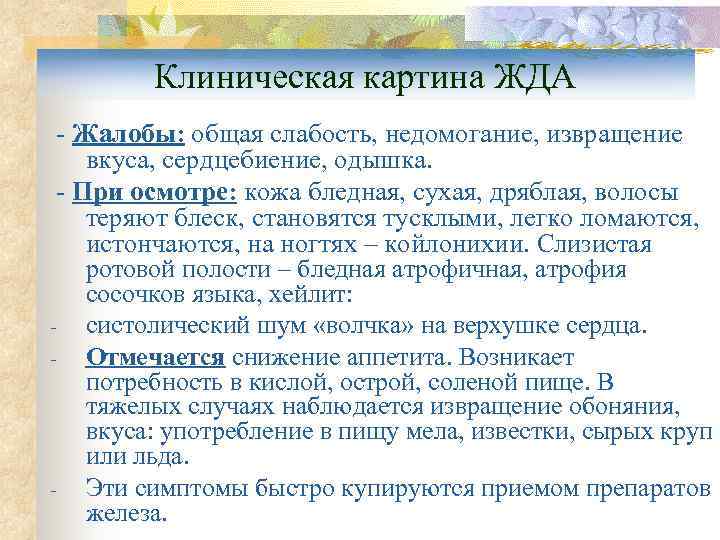 Клиническая картина ЖДА

- Жалобы: общая слабость, недомогание, извращение вкуса, сердцебиение, одышка.

- При осмотре: кожа бледная, сухая, дряблая, волосы теряют блеск, становятся тусклыми, легко ломаются, истончаются, на ногтях – койлонихии. Слизистая ротовой полости – бледная атрофичная, атрофия сосочков языка, хейлит:

- систолический шум «волчка» на верхушке сердца.

- Отмечается снижение аппетита. Возникает потребность в кислой, острой, соленой пище. В тяжелых случаях наблюдается извращение обоняния, вкуса: употребление в пищу мела, известки, сырых круп или льда.

- Эти симптомы быстро купируются приемом препаратов железа.